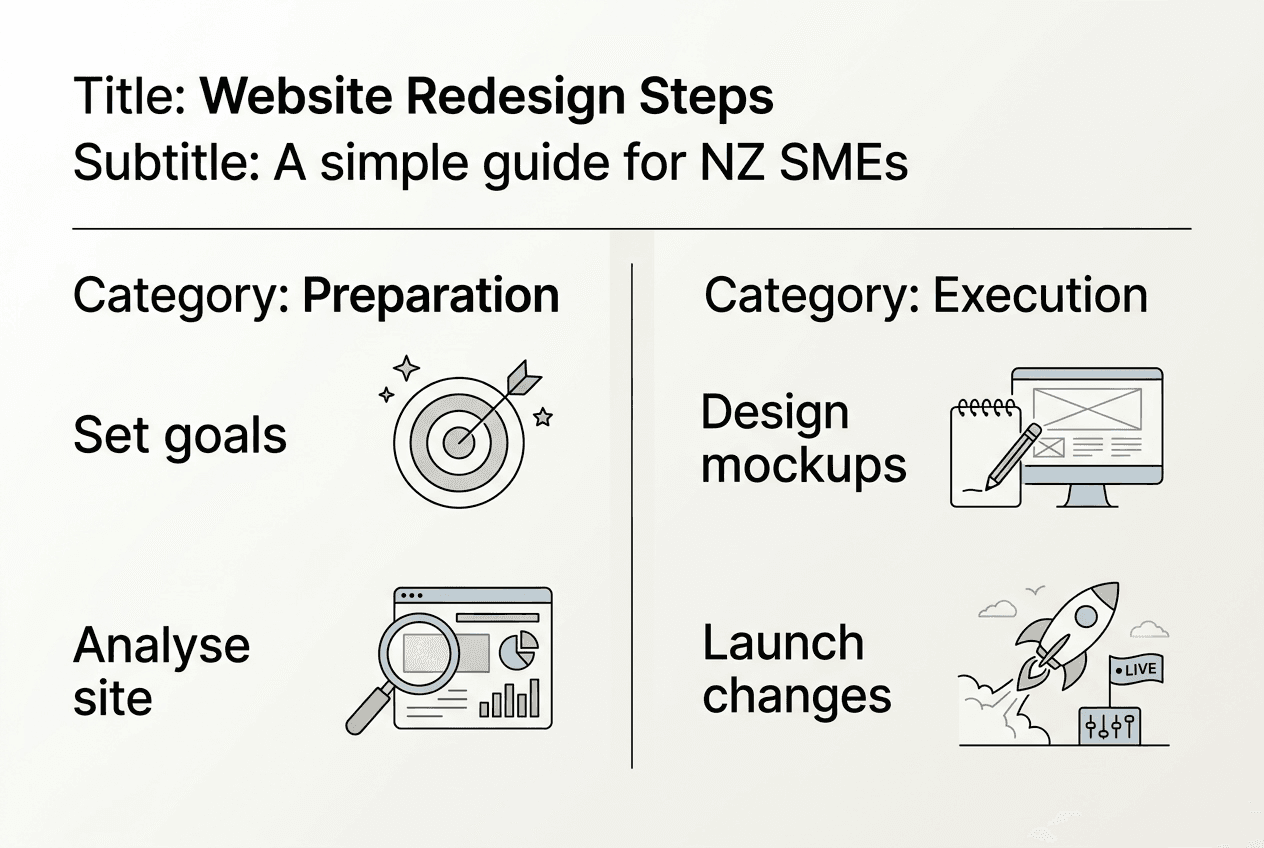 Title: Website Redesign Steps
Subtitle: A simple guide for NZ SMEs

Category: Preparation

Set goals

Analyse site

Category: Execution

Design mockups

Launch changes

LIVE